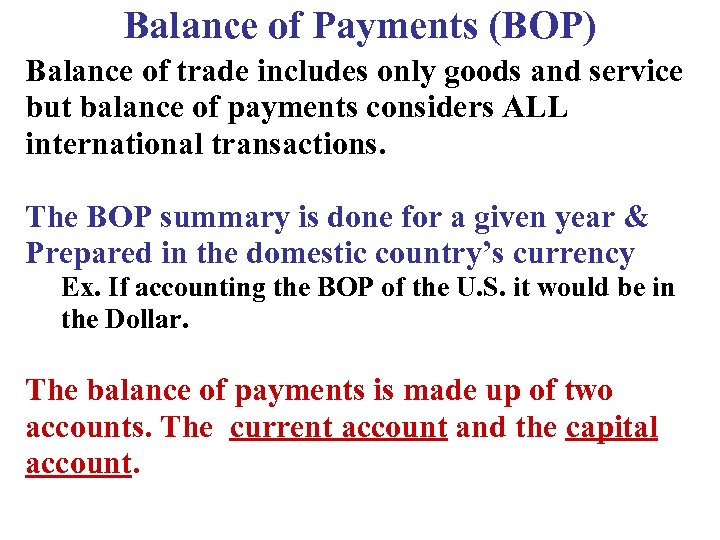 Balance of Payments (BOP)

Balance of trade includes only goods and service but balance of payments considers ALL international transactions.

The BOP summary is done for a given year & Prepared in the domestic country's currency

Ex. If accounting the BOP of the U.S. it would be in the Dollar.

The balance of payments is made up of two accounts. The current account and the capital account.